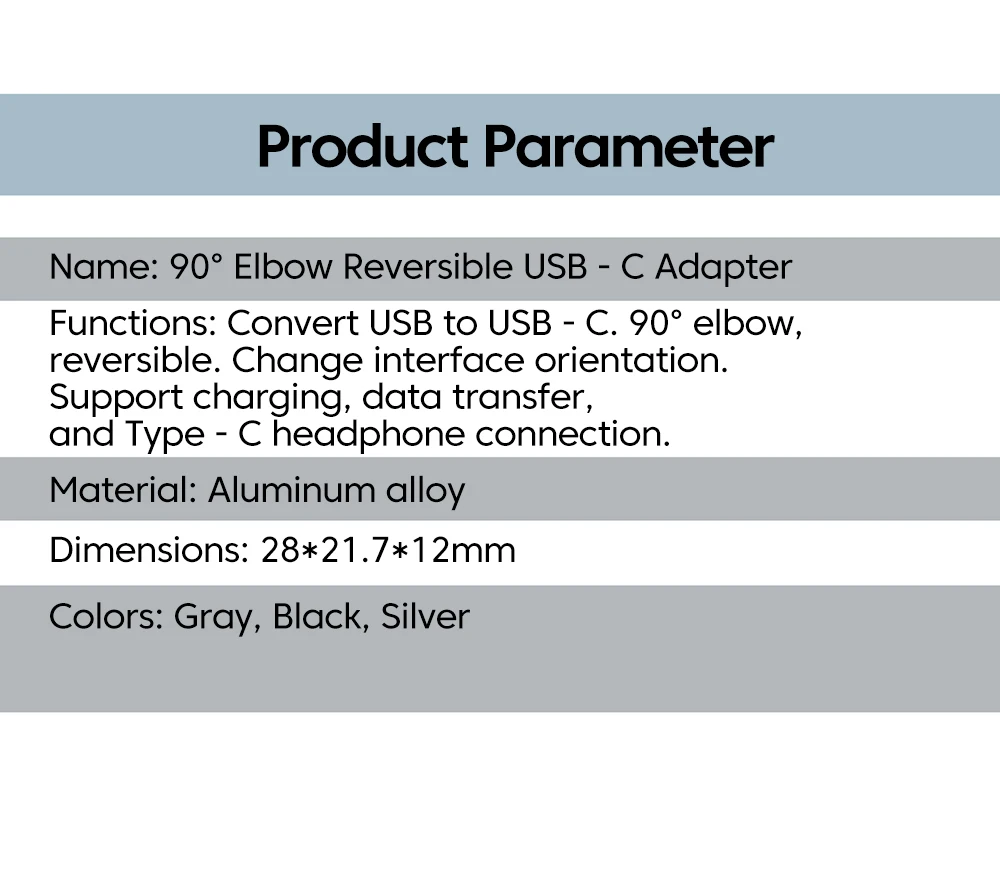 Product Parameter

Name: 90° Elbow Reversible USB - C Adapter

Functions: Convert USB to USB - C. 90° elbow, reversible. Change interface orientation. Support charging, data transfer, and Type - C headphone connection.

Material: Aluminum alloy

Dimensions: 28*21.7*12mm

Colors: Gray, Black, Silver